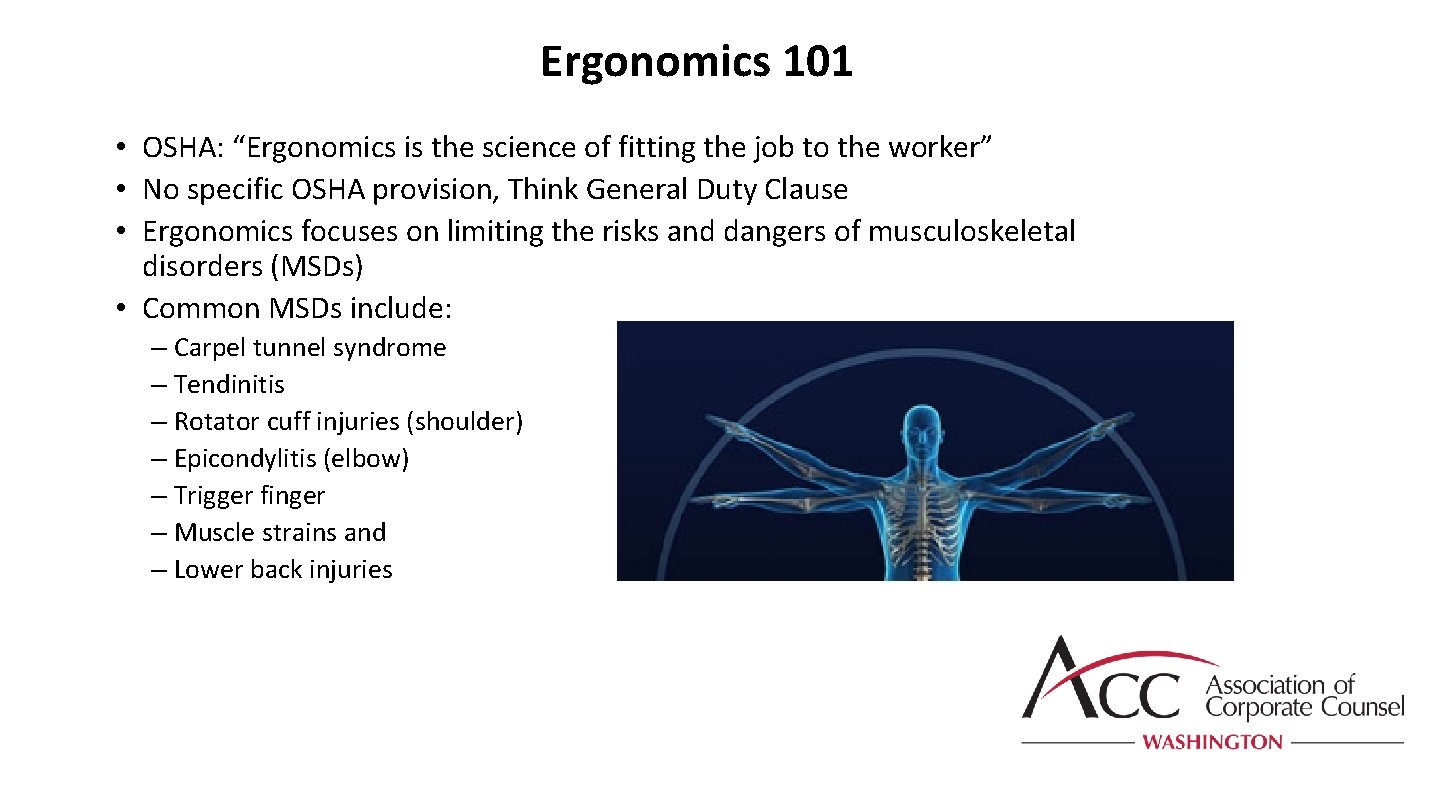 Ergonomics 101

• OSHA: “Ergonomics is the science of fitting the job to the worker”
• No specific OSHA provision, Think General Duty Clause
• Ergonomics focuses on limiting the risks and dangers of musculoskeletal disorders (MSDs)
• Common MSDs include:
– Carpel tunnel syndrome
– Tendinitis
– Rotator cuff injuries (shoulder)
– Epicondylitis (elbow)
– Trigger finger
– Muscle strains and
– Lower back injuries

ACC Association of Corporate Counsel
WASHINGTON